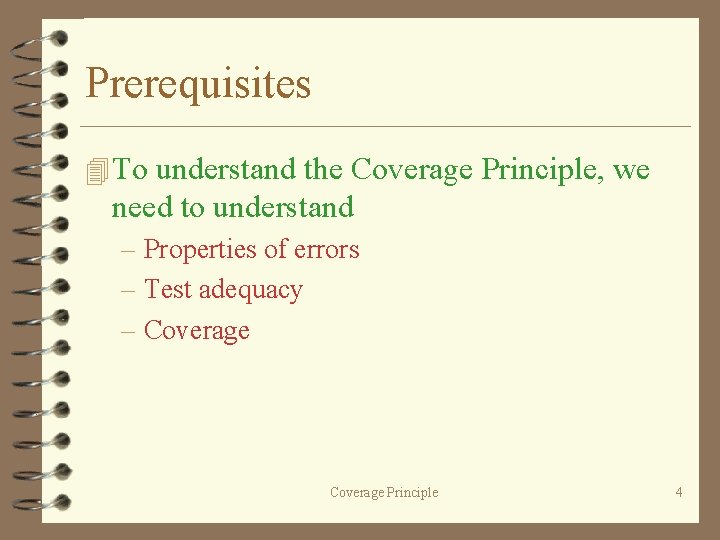 Prerequisites

To understand the Coverage Principle, we need to understand

– Properties of errors
– Test adequacy
– Coverage

Coverage Principle

4